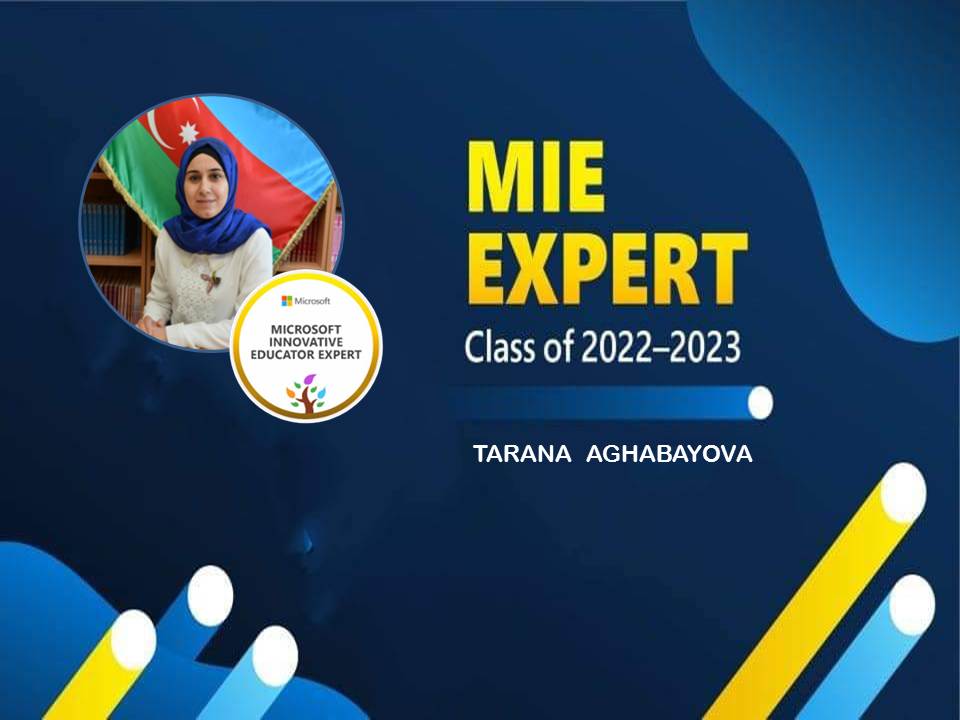 Microsoft
MICROSOFT INNOVATIVE EDUCATOR EXPERT

MIE EXPERT
Class of 2022–2023

TARANA AGHABAYOVA